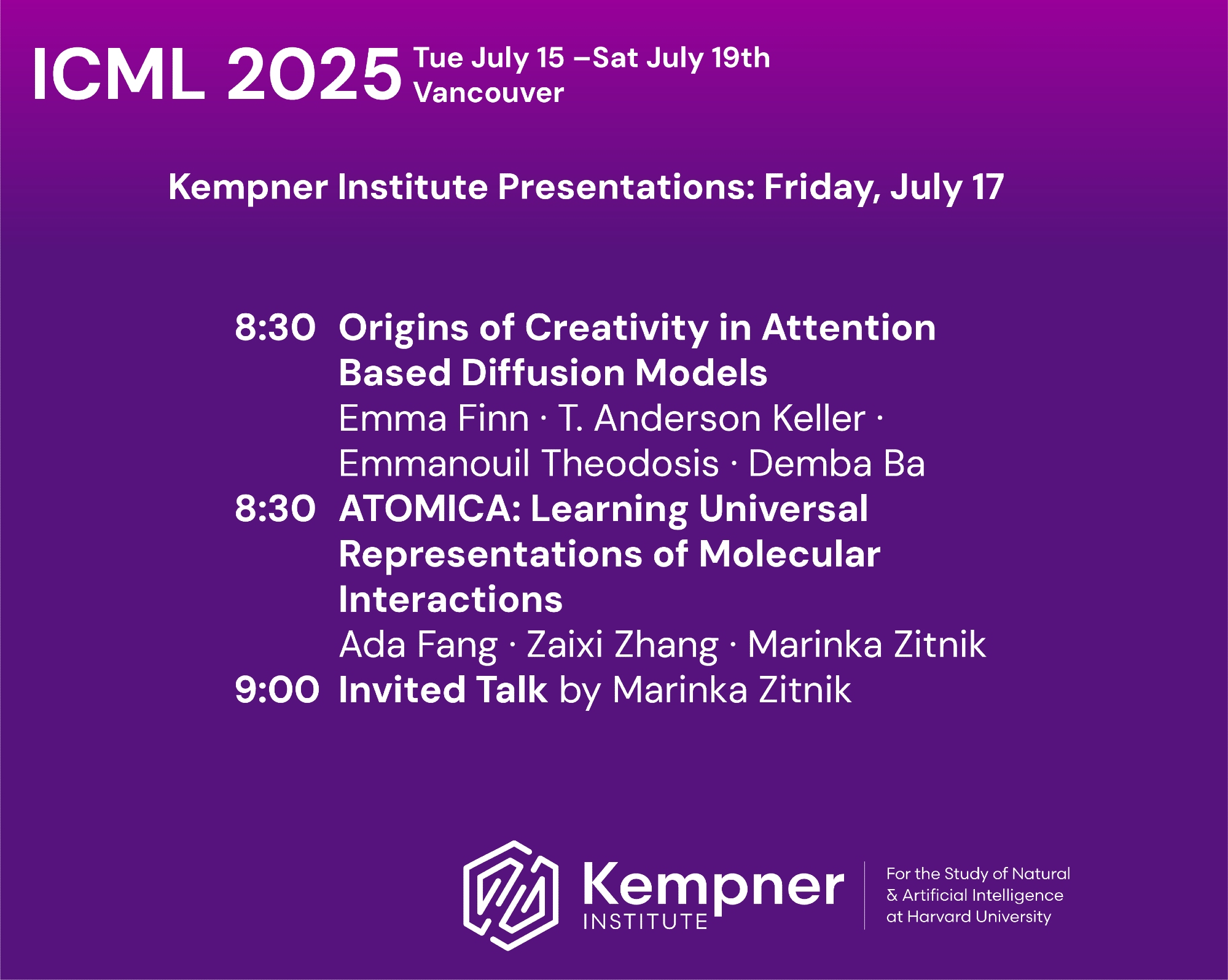 ICML 2025 Tue July 15 –Sat July 19th
Vancouver

Kempner Institute Presentations: Friday, July 17

8:30 Origins of Creativity in Attention Based Diffusion Models
Emma Finn · T. Anderson Keller · Emmanouil Theodosis · Demba Ba
8:30 ATOMICA: Learning Universal Representations of Molecular Interactions
Ada Fang · Zaixi Zhang · Marinka Zitnik
9:00 Invited Talk by Marinka Zitnik

Kempner
INSTITUTE
For the Study of Natural & Artificial Intelligence at Harvard University